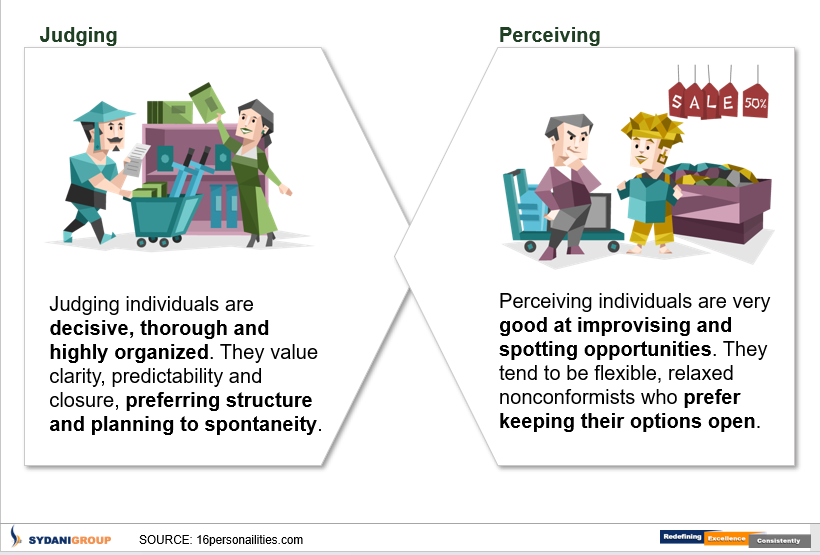 Judging

Judging individuals are decisive, thorough and highly organized. They value clarity, predictability and closure, preferring structure and planning to spontaneity.

Perceiving

S A L E 50%

Perceiving individuals are very good at improvising and spotting opportunities. They tend to be flexible, relaxed nonconformists who prefer keeping their options open.

SYDANIGROUP SOURCE: 16personailities.com

Redefining Excellence Consistently